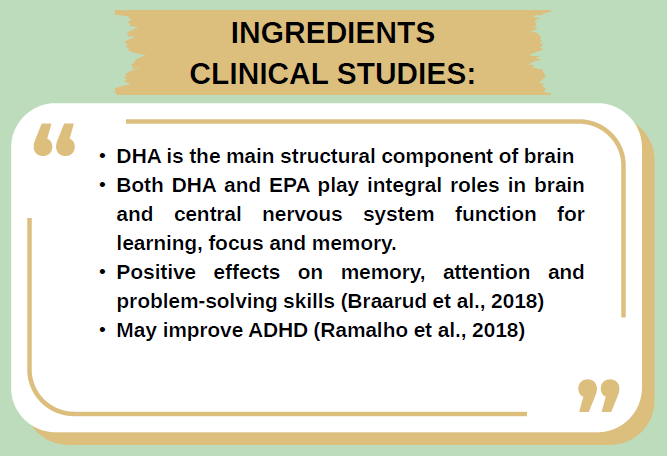 INGREDIENTS
CLINICAL STUDIES:

“

• DHA is the main structural component of brain
• Both DHA and EPA play integral roles in brain and central nervous system function for learning, focus and memory.
• Positive effects on memory, attention and problem-solving skills (Braarud et al., 2018)
• May improve ADHD (Ramalho et al., 2018)

”